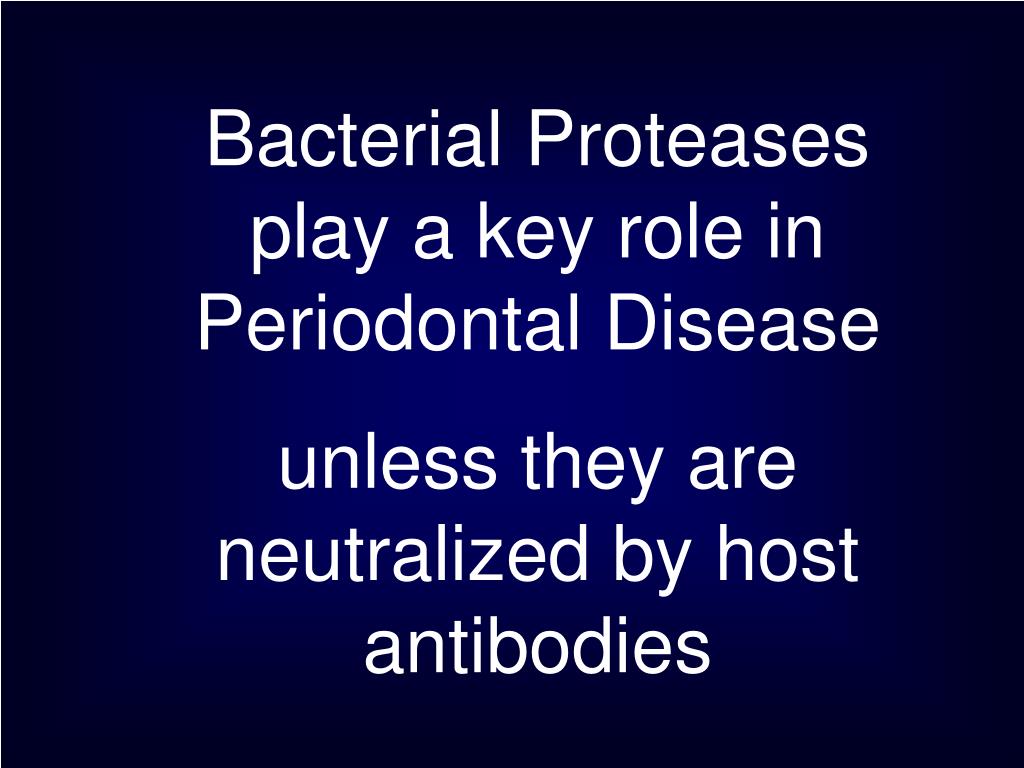 Bacterial Proteases play a key role in Periodontal Disease

unless they are neutralized by host antibodies